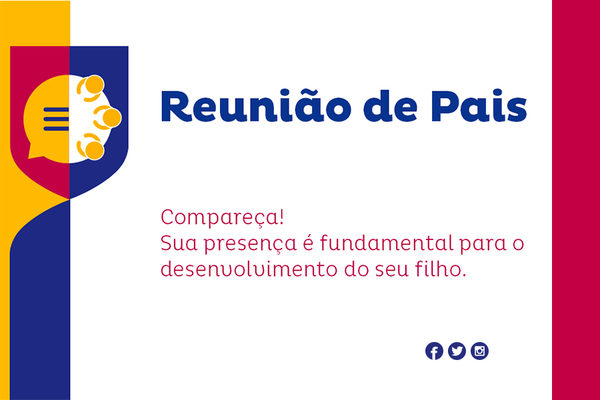 Reunião de Pais

Compareça!
Sua presença é fundamental para o desenvolvimento do seu filho.